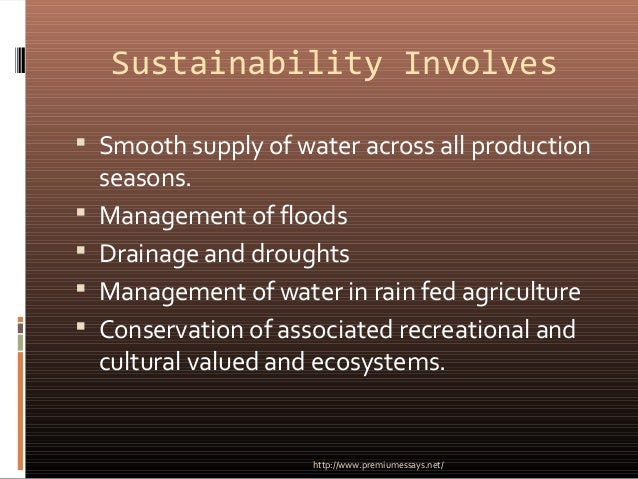 Sustainability Involves

- Smooth supply of water across all production seasons.
- Management of floods
- Drainage and droughts
- Management of water in rain fed agriculture
- Conservation of associated recreational and cultural valued and ecosystems.

http://www.premiumessays.net/